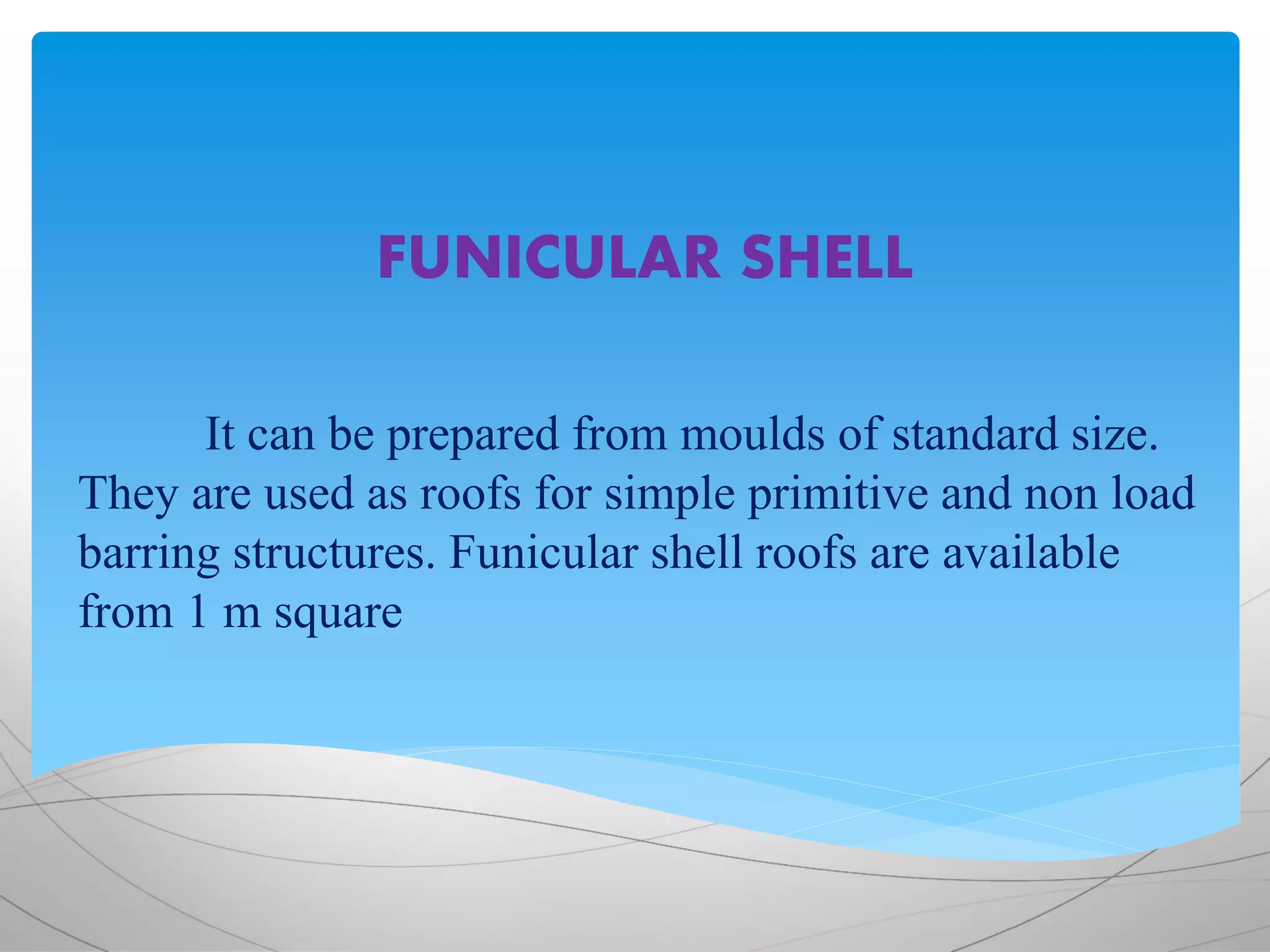 FUNICULAR SHELL

It can be prepared from moulds of standard size. They are used as roofs for simple primitive and non load barring structures. Funicular shell roofs are available from 1 m square